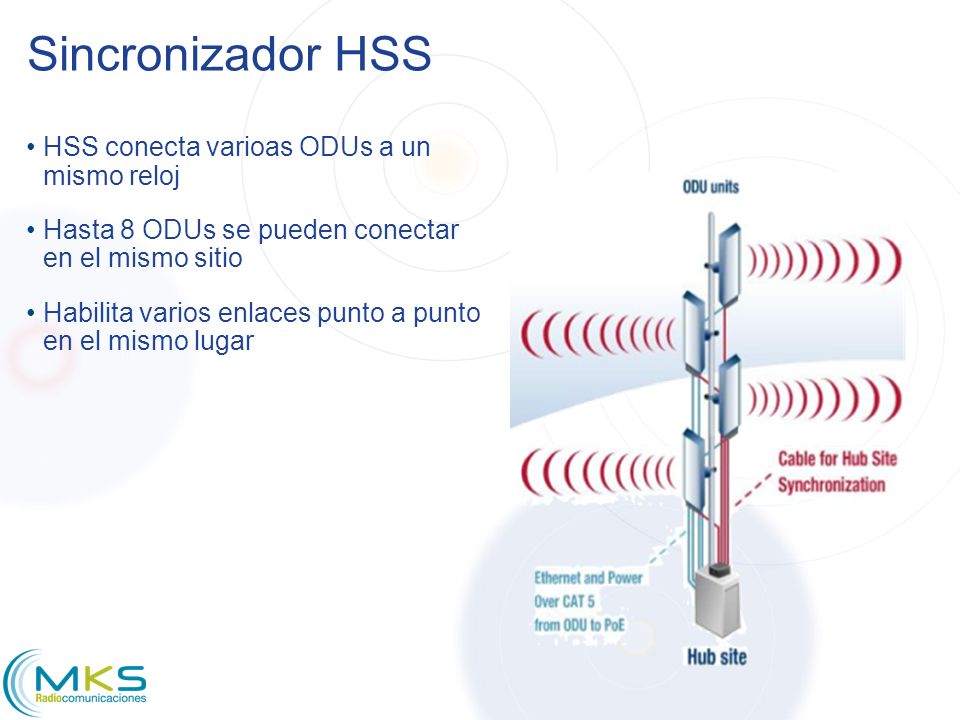 Sincronizador HSS

• HSS conecta varioas ODUs a un mismo reloj

• Hasta 8 ODUs se pueden conectar en el mismo sitio

• Habilita varios enlaces punto a punto en el mismo lugar

ODU units

Cable for Hub Site Synchronization

Ethernet and Power Over CAT 5 from ODU to PoE

Hub site

MKS
Radiocomunicaciones